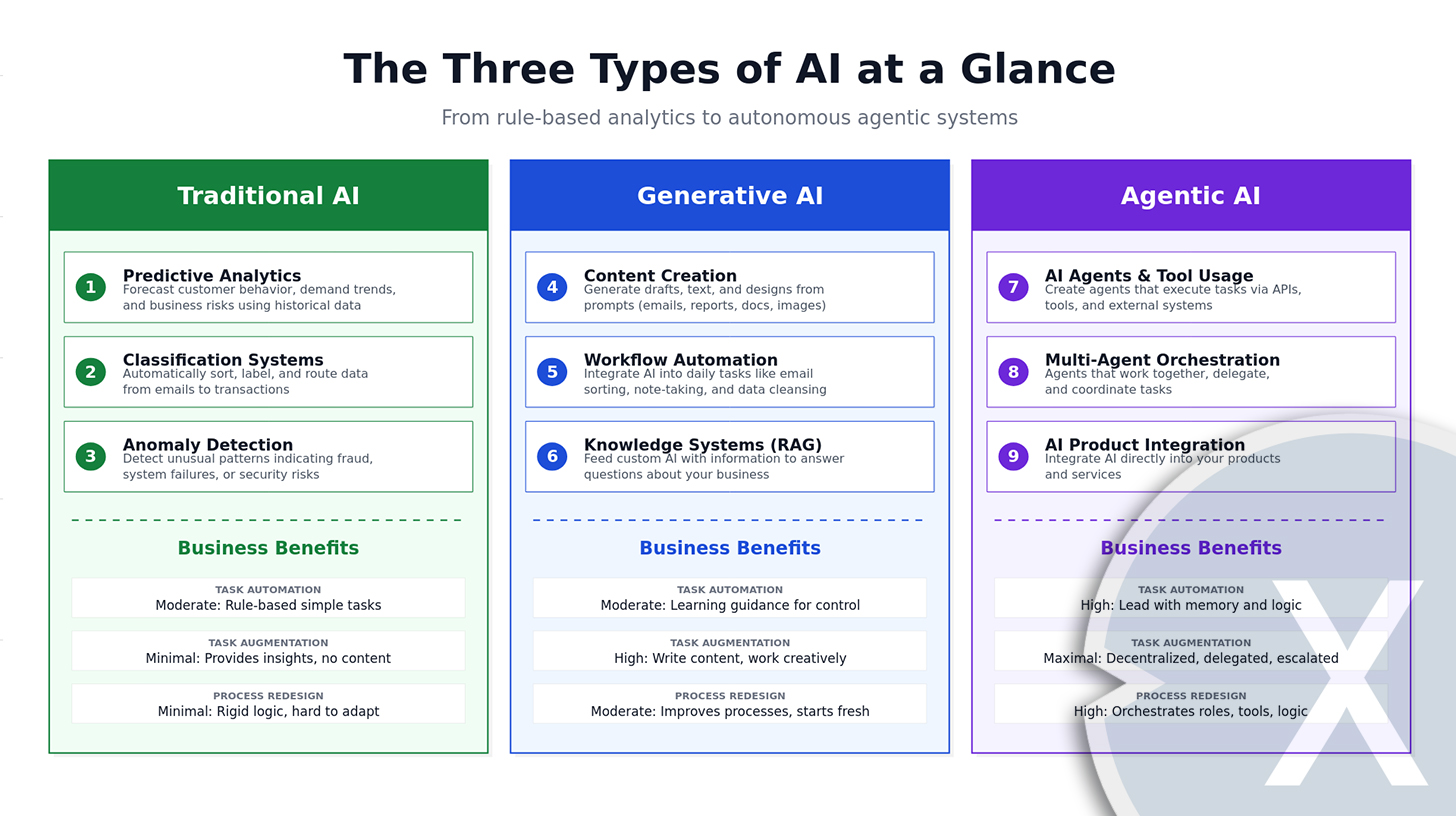 The Three Types of AI at a Glance

From rule-based analytics to autonomous agentic systems

Traditional AI

1 Predictive Analytics
Forecast customer behavior, demand trends, and business risks using historical data

2 Classification Systems
Automatically sort, label, and route data from emails to transactions

3 Anomaly Detection
Detect unusual patterns indicating fraud, system failures, or security risks

Business Benefits

TASK AUTOMATION
Moderate: Rule-based simple tasks

TASK AUGMENTATION
Minimal: Provides insights, no content

PROCESS REDESIGN
Minimal: Rigid logic, hard to adapt

Generative AI

4 Content Creation
Generate drafts, text, and designs from prompts (emails, reports, docs, images)

5 Workflow Automation
Integrate AI into daily tasks like email sorting, note-taking, and data cleansing

6 Knowledge Systems (RAG)
Feed custom AI with information to answer questions about your business

Business Benefits

TASK AUTOMATION
Moderate: Learning guidance for control

TASK AUGMENTATION
High: Write content, work creatively

PROCESS REDESIGN
Moderate: Improves processes, starts fresh

Agentic AI

7 AI Agents & Tool Usage
Create agents that execute tasks via APIs, tools, and external systems

8 Multi-Agent Orchestration
Agents that work together, delegate, and coordinate tasks

9 AI Product Integration
Integrate AI directly into your products and services

Business Benefits

TASK AUTOMATION
High: Lead with memory and logic

TASK AUGMENTATION
Maximal: Decentralized, delegated, escalated

PROCESS REDESIGN
High: Orchestrates roles, tools, logic

X